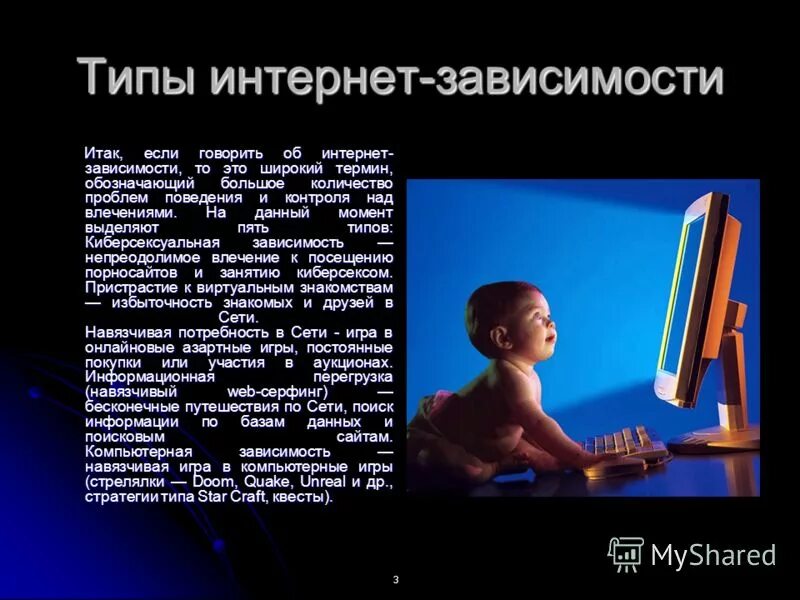 Типы интернет-зависимости

Итак, если говорить об интернет-зависимости, то это широкий термин, обозначающий большое количество проблем поведения и контроля над влечениями. На данный момент выделяют пять типов: Киберсексуальная зависимость — непреодолимое влечение к посещению порносайтов и занятию киберсексом. Пристрастие к виртуальным знакомствам — избыточность знакомых и друзей в Сети.
Навязчивая потребность в Сети - игра в онлайновые азартные игры, постоянные покупки или участия в аукционах. Информационная перегрузка (навязчивый web-серфинг) — бесконечные путешествия по Сети, поиск информации по базам данных и поисковым сайтам. Компьютерная зависимость — навязчивая игра в компьютерные игры (стрелялки — Doom, Quake, Unreal и др., стратегии типа Star Craft, квесты).

MyShared

3